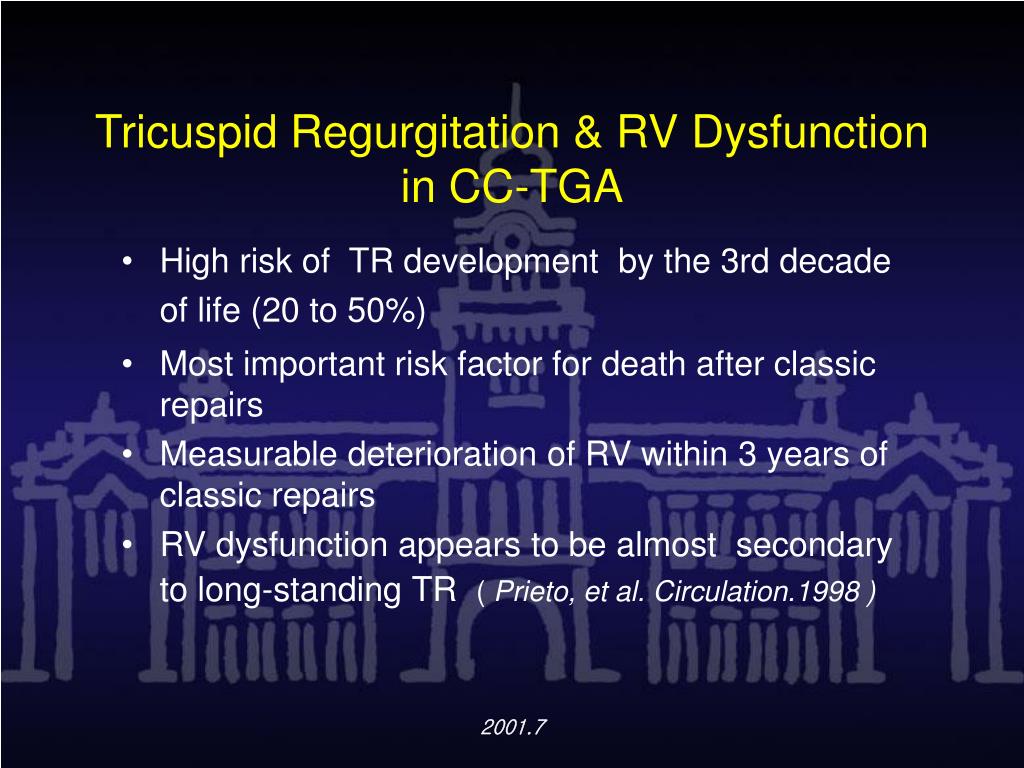 Tricuspid Regurgitation & RV Dysfunction in CC-TGA

• High risk of TR development by the 3rd decade of life (20 to 50%)
• Most important risk factor for death after classic repairs
• Measurable deterioration of RV within 3 years of classic repairs
• RV dysfunction appears to be almost secondary to long-standing TR ( Prieto, et al. Circulation.1998 )

2001.7